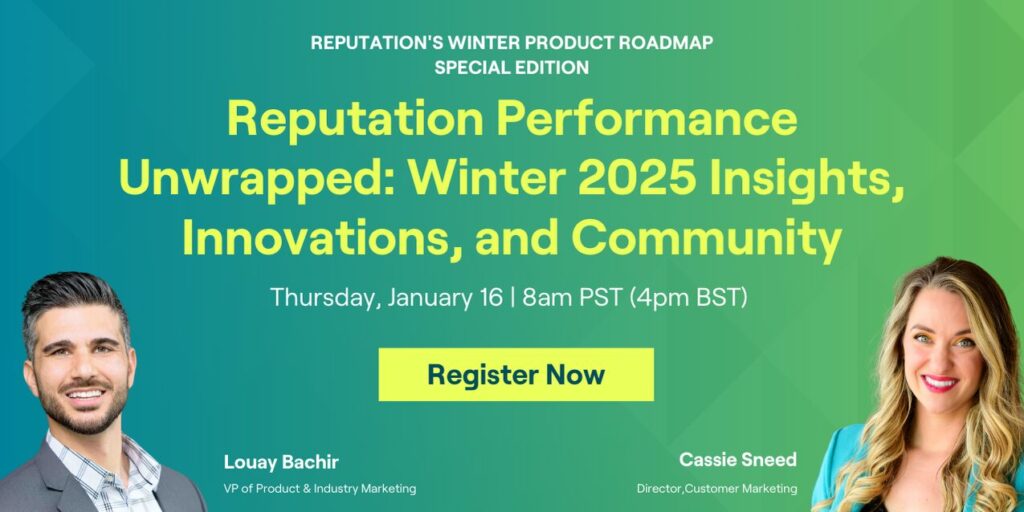 REPUTATION'S WINTER PRODUCT ROADMAP
SPECIAL EDITION

Reputation Performance Unwrapped: Winter 2025 Insights, Innovations, and Community

Thursday, January 16 | 8am PST (4pm BST)

Register Now

Louay Bachir
VP of Product & Industry Marketing

Cassie Sneed
Director,Customer Marketing